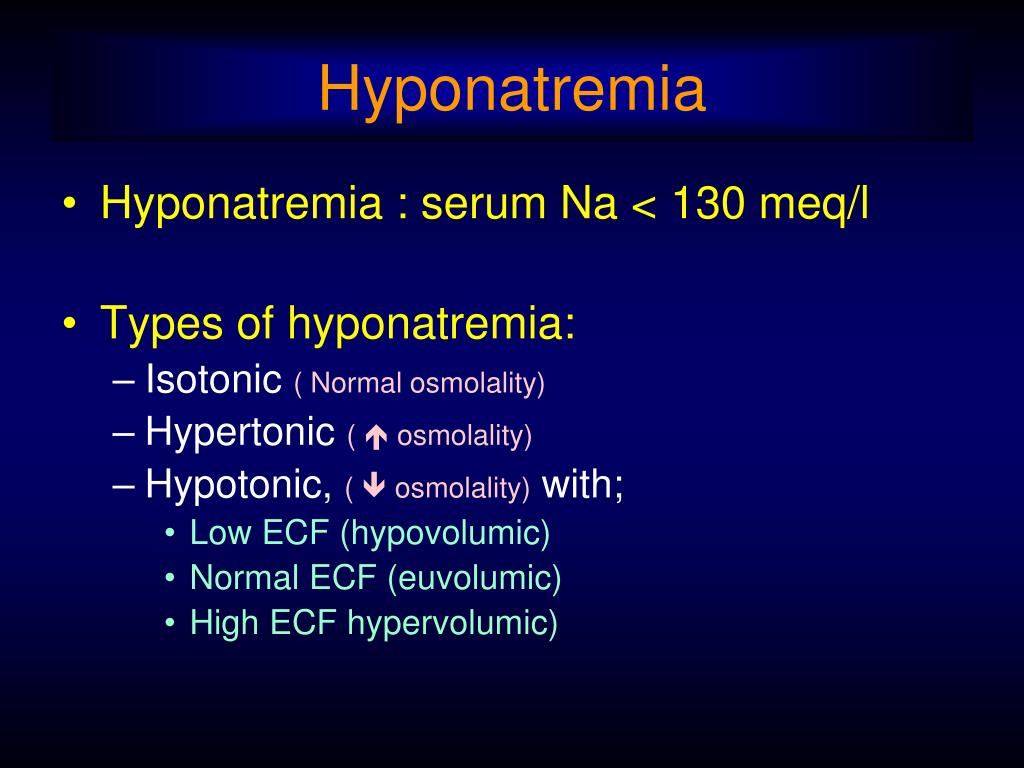 Hyponatremia

• Hyponatremia : serum Na < 130 meq/l

• Types of hyponatremia:
– Isotonic ( Normal osmolality)
– Hypertonic ( ↑ osmolality)
– Hypotonic, ( ↓ osmolality) with;
• Low ECF (hypovolumic)
• Normal ECF (euvolumic)
• High ECF hypervolumic)